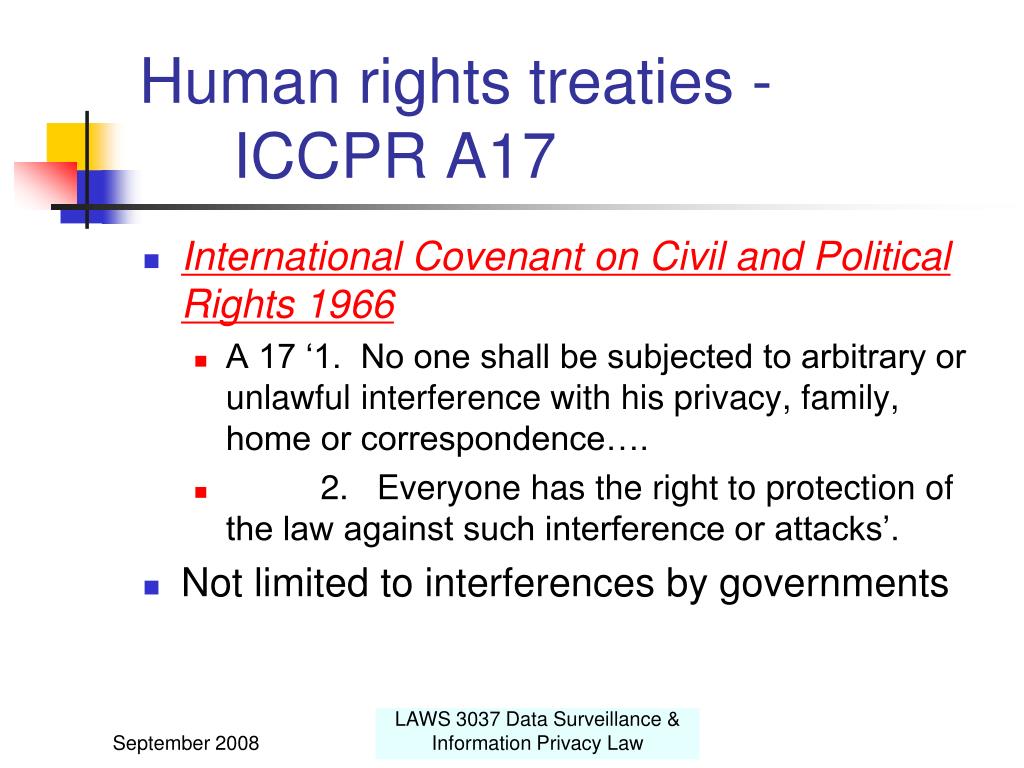 Human rights treaties - ICCPR A17

International Covenant on Civil and Political Rights 1966

A 17 ‘1. No one shall be subjected to arbitrary or unlawful interference with his privacy, family, home or correspondence….

2. Everyone has the right to protection of the law against such interference or attacks’.

Not limited to interferences by governments

September 2008

LAWS 3037 Data Surveillance & Information Privacy Law